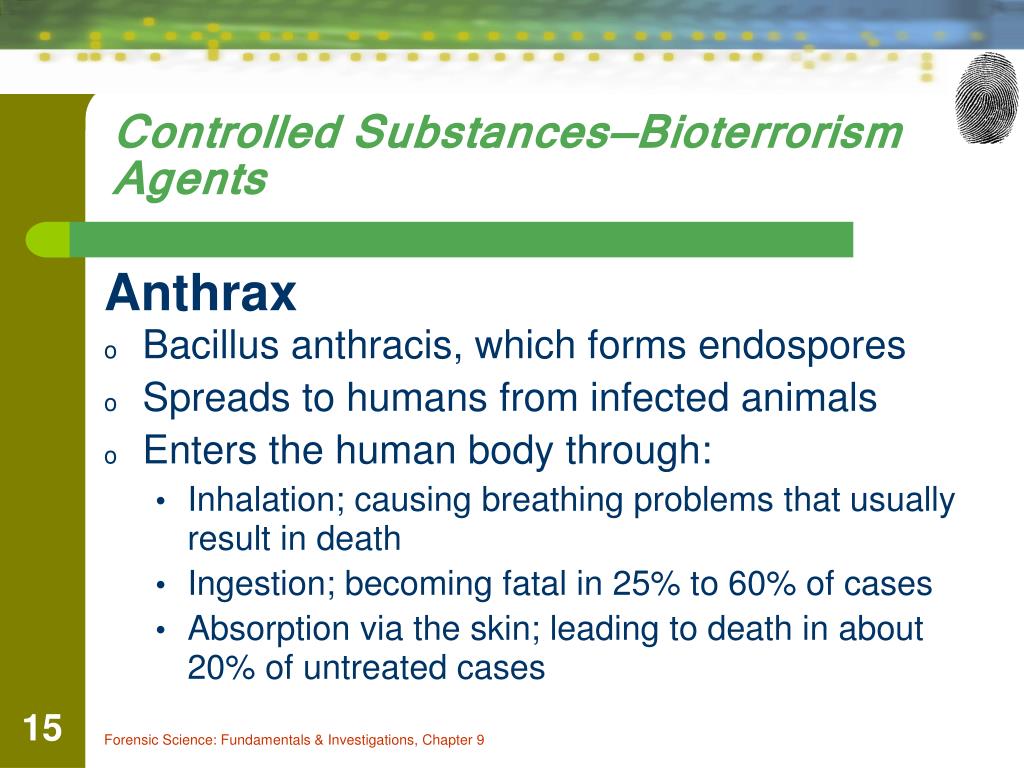 Controlled Substances—Bioterrorism Agents

Anthrax

o Bacillus anthracis, which forms endospores
o Spreads to humans from infected animals
o Enters the human body through:
• Inhalation; causing breathing problems that usually result in death
• Ingestion; becoming fatal in 25% to 60% of cases
• Absorption via the skin; leading to death in about 20% of untreated cases

15

Forensic Science: Fundamentals & Investigations, Chapter 9